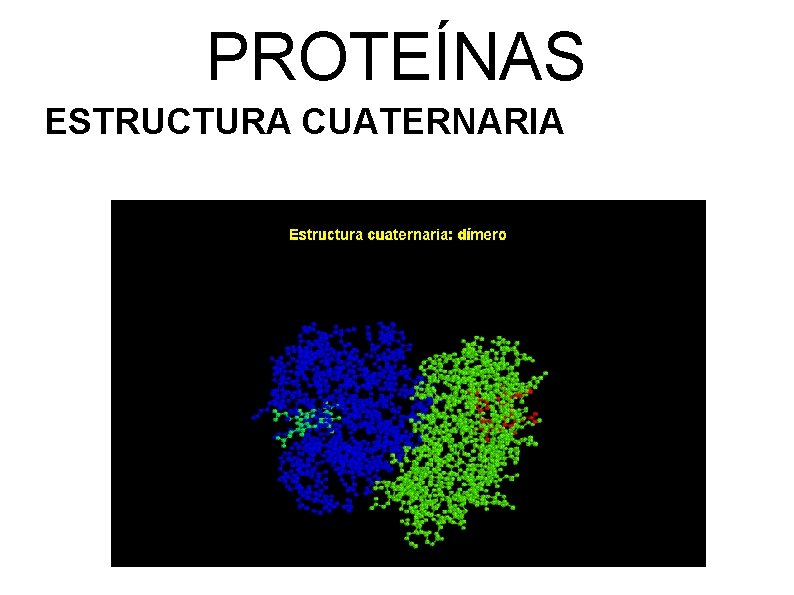 PROTEÍNAS

ESTRUCTURA CUATERNARIA

Estructura cuaternaria: dímero